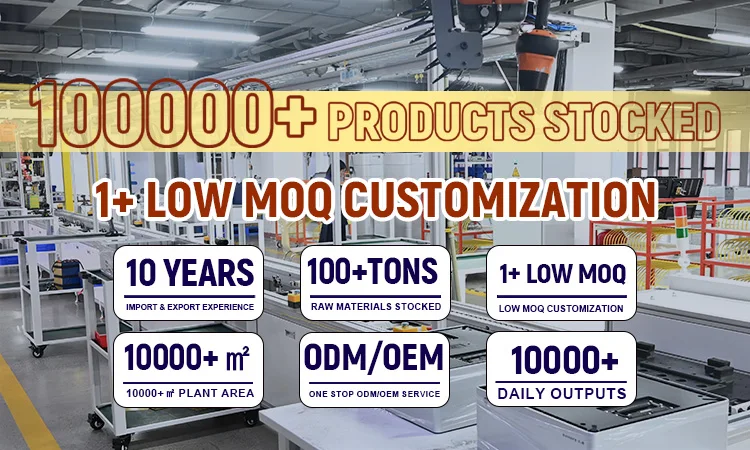 100000+ PRODUCTS STOCKED

1+ LOW MOQ CUSTOMIZATION

10 YEARS
IMPORT & EXPORT EXPERIENCE

100+TONS
RAW MATERIALS STOCKED

1+ LOW MOQ
LOW MOQ CUSTOMIZATION

10000+ ㎡
10000+ ㎡ PLANT AREA

ODM/OEM
ONE STOP ODM/OEM SERVICE

10000+
DAILY OUTPUTS